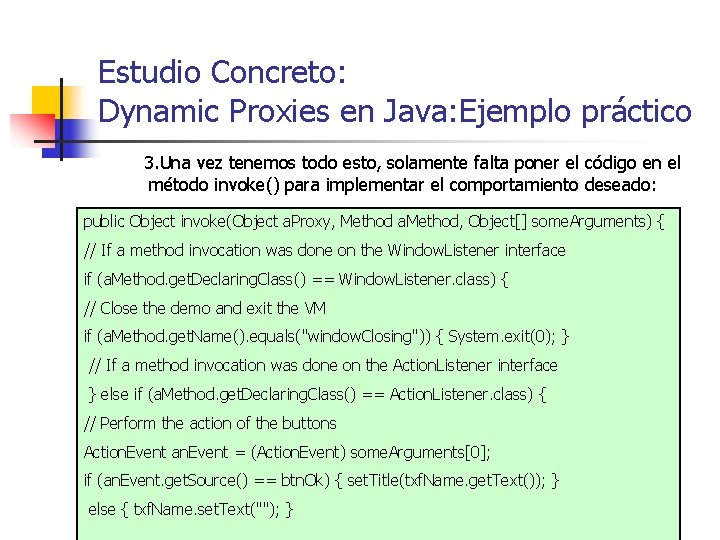 Estudio Concreto:
Dynamic Proxies en Java:Ejemplo práctico

3.Una vez tenemos todo esto, solamente falta poner el código en el método invoke() para implementar el comportamiento deseado:

public Object invoke(Object aProxy, Method aMethod, Object[] someArguments) {
// If a method invocation was done on the WindowListener interface
if (aMethod.getDeclaringClass() == WindowListener.class) {
// Close the demo and exit the VM
if (aMethod.getName().equals("windowClosing")) { System.exit(0); }
// If a method invocation was done on the ActionListener interface
} else if (aMethod.getDeclaringClass() == ActionListener.class) {
// Perform the action of the buttons
ActionEvent anEvent = (ActionEvent) someArguments[0];
if (anEvent.getSource() == btnOk) { setTitle(txfName.getText()); }
else { txfName.setText(""); }